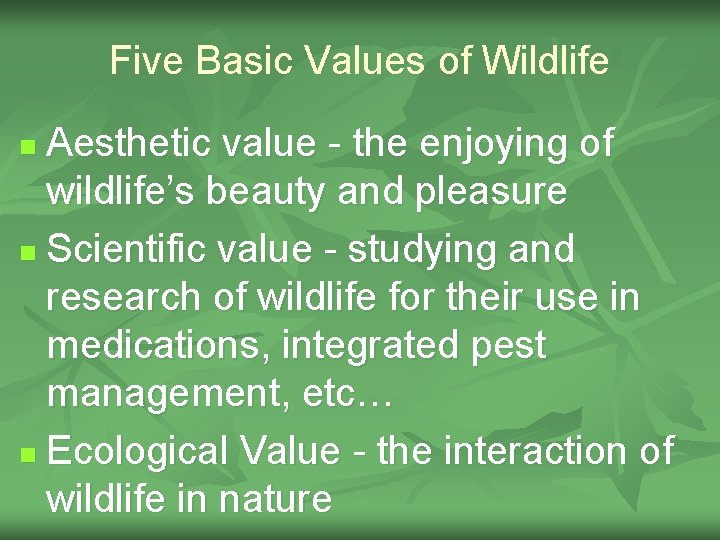 Five Basic Values of Wildlife

- Aesthetic value - the enjoying of wildlife's beauty and pleasure
- Scientific value - studying and research of wildlife for their use in medications, integrated pest management, etc…
- Ecological Value - the interaction of wildlife in nature